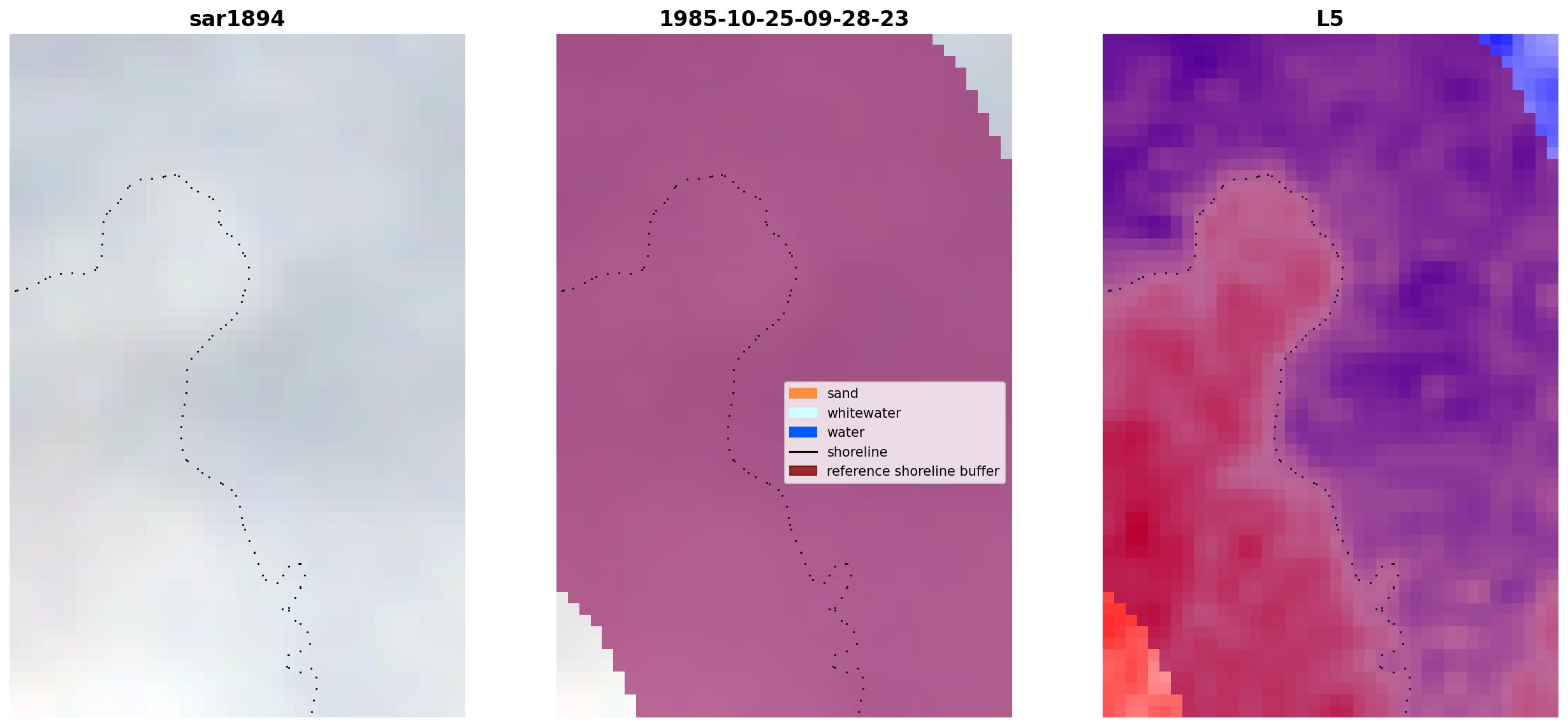 sar1894

1985-10-25-09-28-23

sand
whitewater
water
shoreline
reference shoreline buffer

L5